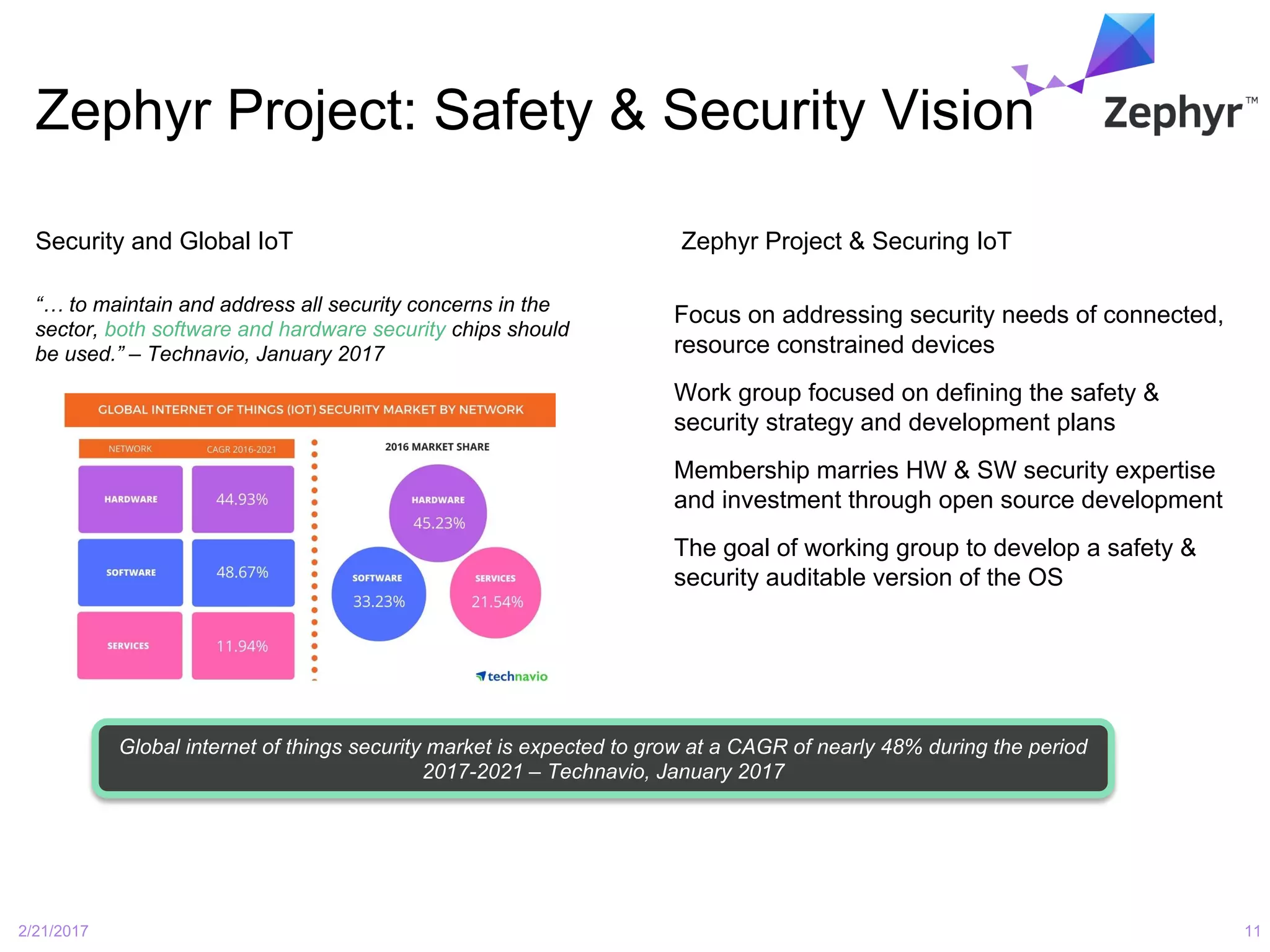 Zephyr Project: Safety & Security Vision

Zephyr™

Security and Global IoT

"… to maintain and address all security concerns in the sector, both software and hardware security chips should be used." – Technavio, January 2017

GLOBAL INTERNET OF THINGS (IOT) SECURITY MARKET BY NETWORK

| NETWORK | CAGR 2016-2021 |
|---|---|
| HARDWARE | 44.93% |
| SOFTWARE | 48.67% |
| SERVICES | 11.94% |

2016 MARKET SHARE

HARDWARE 45.23%

SOFTWARE 33.23%

SERVICES 21.54%

technavio

Zephyr Project & Securing IoT

Focus on addressing security needs of connected, resource constrained devices

Work group focused on defining the safety & security strategy and development plans

Membership marries HW & SW security expertise and investment through open source development

The goal of working group to develop a safety & security auditable version of the OS

Global internet of things security market is expected to grow at a CAGR of nearly 48% during the period 2017-2021 – Technavio, January 2017

2/21/2017

11